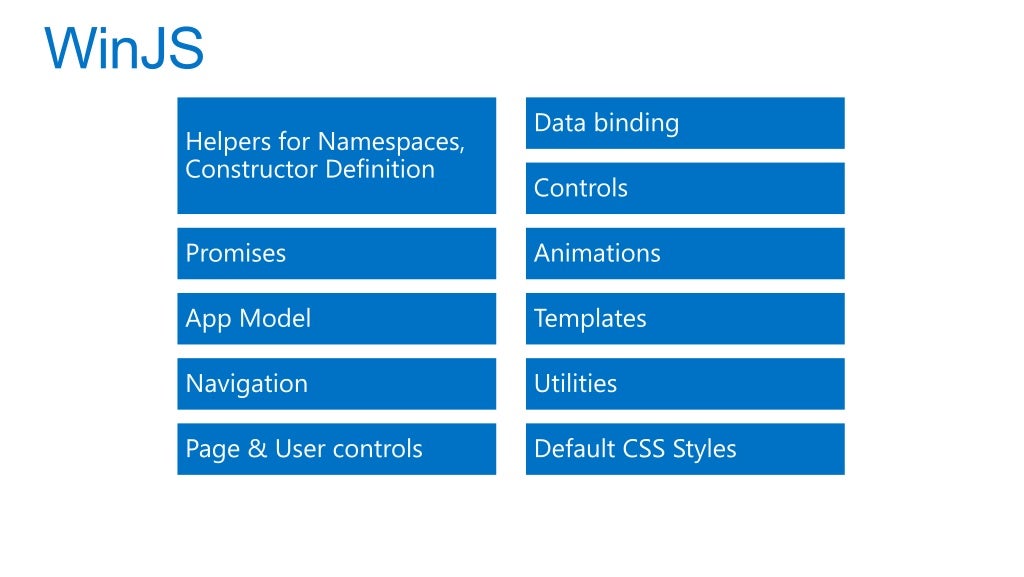 WinJS

Helpers for Namespaces, Constructor Definition

Promises

App Model

Navigation

Page & User controls

Data binding

Controls

Animations

Templates

Utilities

Default CSS Styles